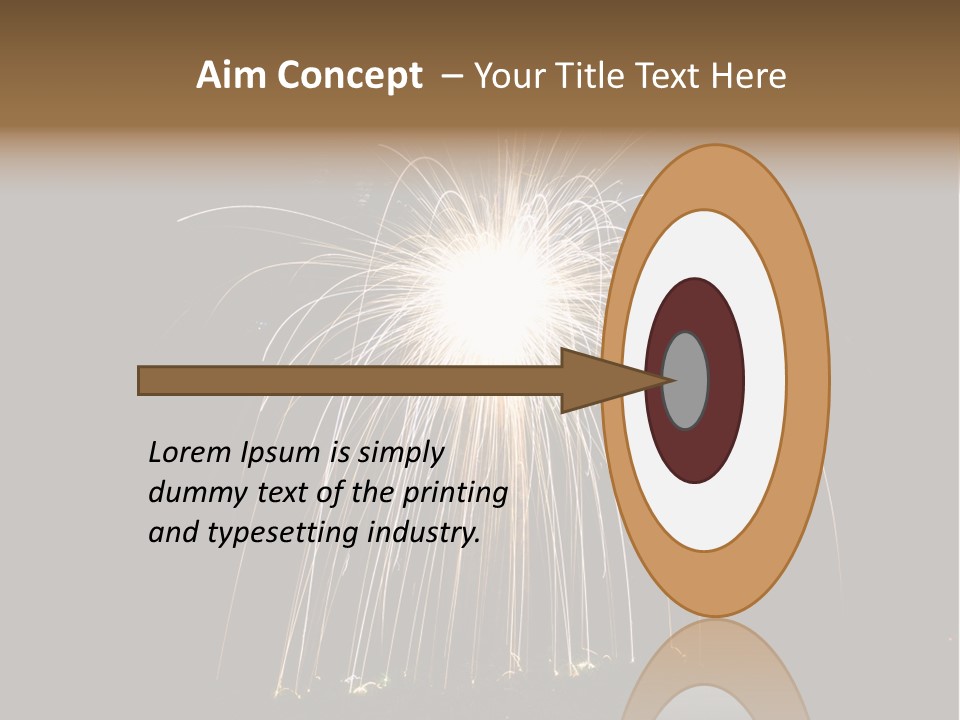 Aim Concept – Your Title Text Here

Lorem Ipsum is simply dummy text of the printing and typesetting industry.